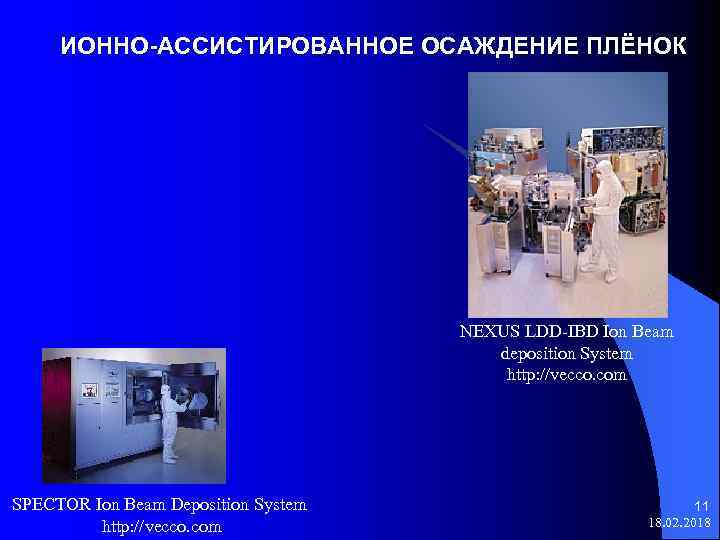 ИОННО-АССИСТИРОВАННОЕ ОСАЖДЕНИЕ ПЛЁНОК

NEXUS LDD-IBD Ion Beam deposition System
http://vecco.com

SPECTOR Ion Beam Deposition System
http://vecco.com

11
18.02.2018